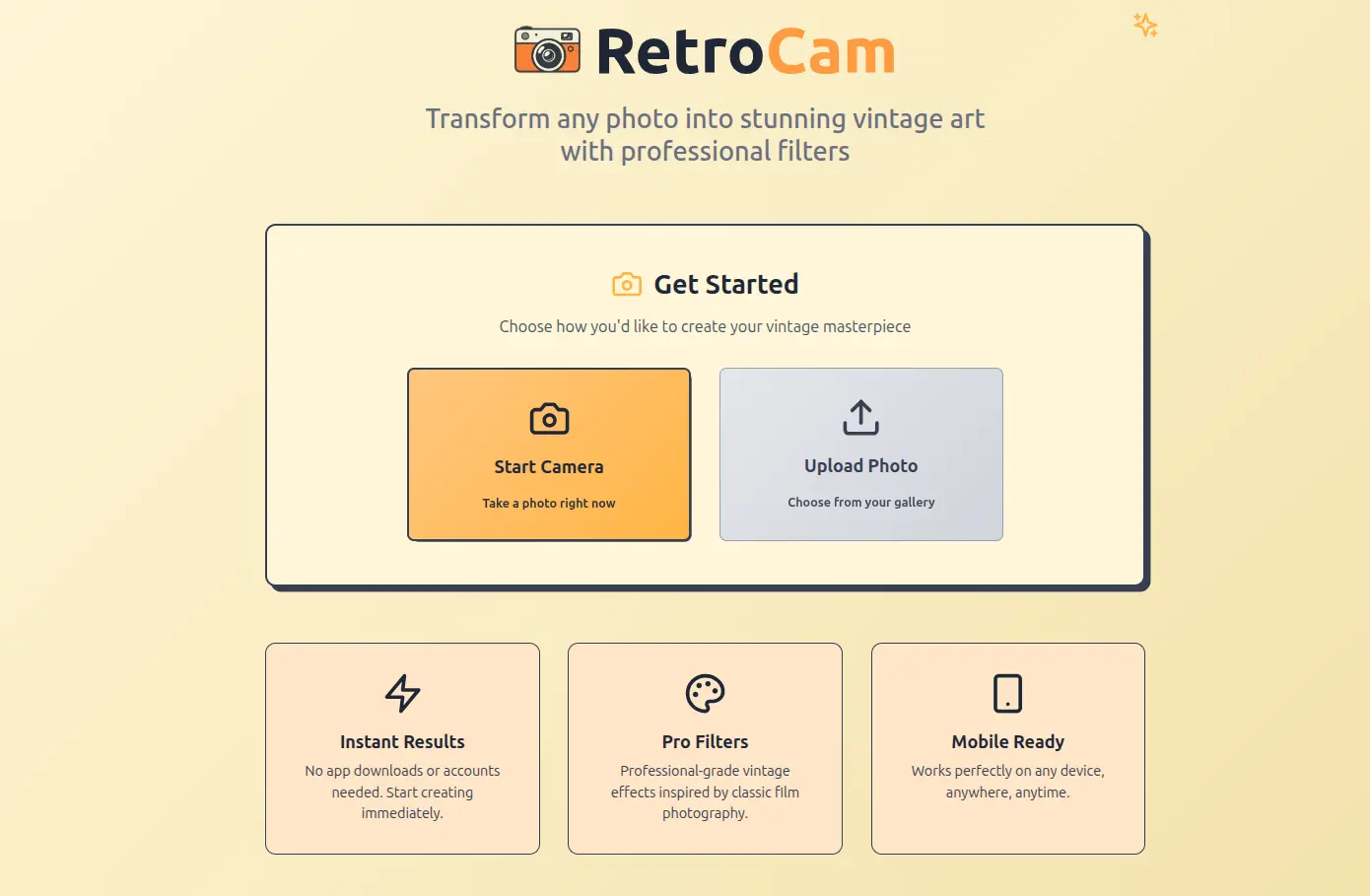 RetroCam

Transform any photo into stunning vintage art with professional filters

Get Started

Choose how you'd like to create your vintage masterpiece

Start Camera

Take a photo right now

Upload Photo

Choose from your gallery

Instant Results

No app downloads or accounts needed. Start creating immediately.

Pro Filters

Professional-grade vintage effects inspired by classic film photography.

Mobile Ready

Works perfectly on any device, anywhere, anytime.